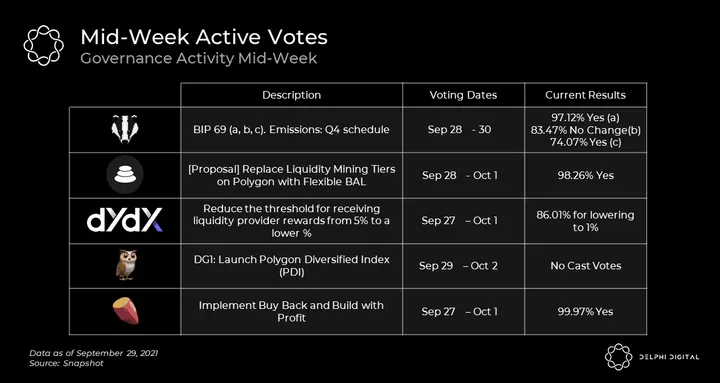 Mid-Week Active Votes
Governance Activity Mid-Week

| | Description | Voting Dates | Current Results |
|---|---|---|---|
| | BIP 69 (a, b, c). Emissions: Q4 schedule | Sep 28 - 30 | 97.12% Yes (a) 83.47% No Change(b) 74.07% Yes (c) |
| | [Proposal] Replace Liquidity Mining Tiers on Polygon with Flexible BAL | Sep 28 - Oct 1 | 98.26% Yes |
| dYdX | Reduce the threshold for receiving liquidity provider rewards from 5% to a lower % | Sep 27 – Oct 1 | 86.01% for lowering to 1% |
| | DG1: Launch Polygon Diversified Index (PDI) | Sep 29 – Oct 2 | No Cast Votes |
| | Implement Buy Back and Build with Profit | Sep 27 – Oct 1 | 99.97% Yes |

Data as of September 29, 2021
Source: Snapshot

DELPHI DIGITAL